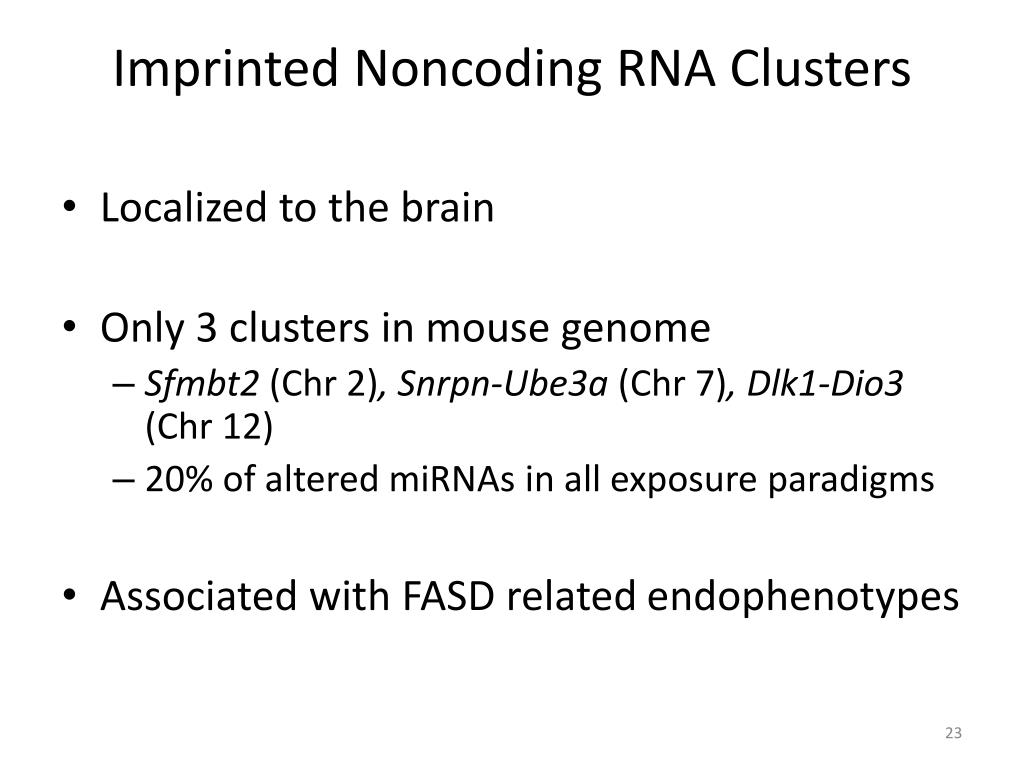 Imprinted Noncoding RNA Clusters

• Localized to the brain

• Only 3 clusters in mouse genome
– Sfmbt2 (Chr 2), Snrpn-Ube3a (Chr 7), Dlk1-Dio3 (Chr 12)
– 20% of altered miRNAs in all exposure paradigms

• Associated with FASD related endophenotypes

23